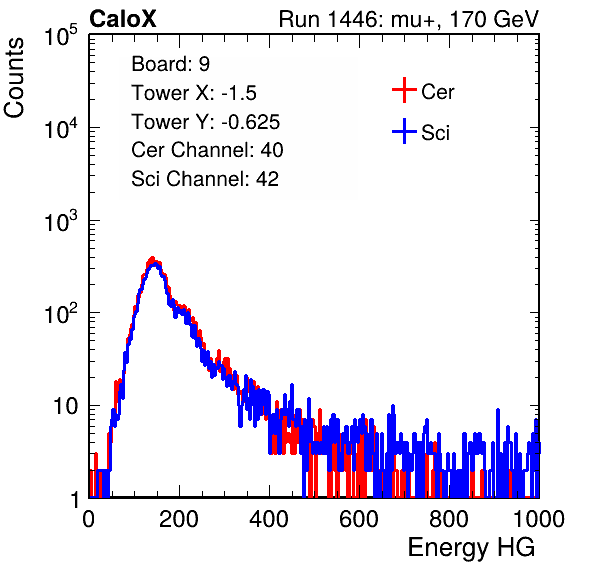 CaloX

Run 1446: mu+, 170 GeV

Counts

$10^5$

$10^4$

$10^3$

$10^2$

10

1

Board: 9

Tower X: -1.5

Tower Y: -0.625

Cer Channel: 40

Sci Channel: 42

Cer

Sci

0

200

400

600

800

1000

Energy HG